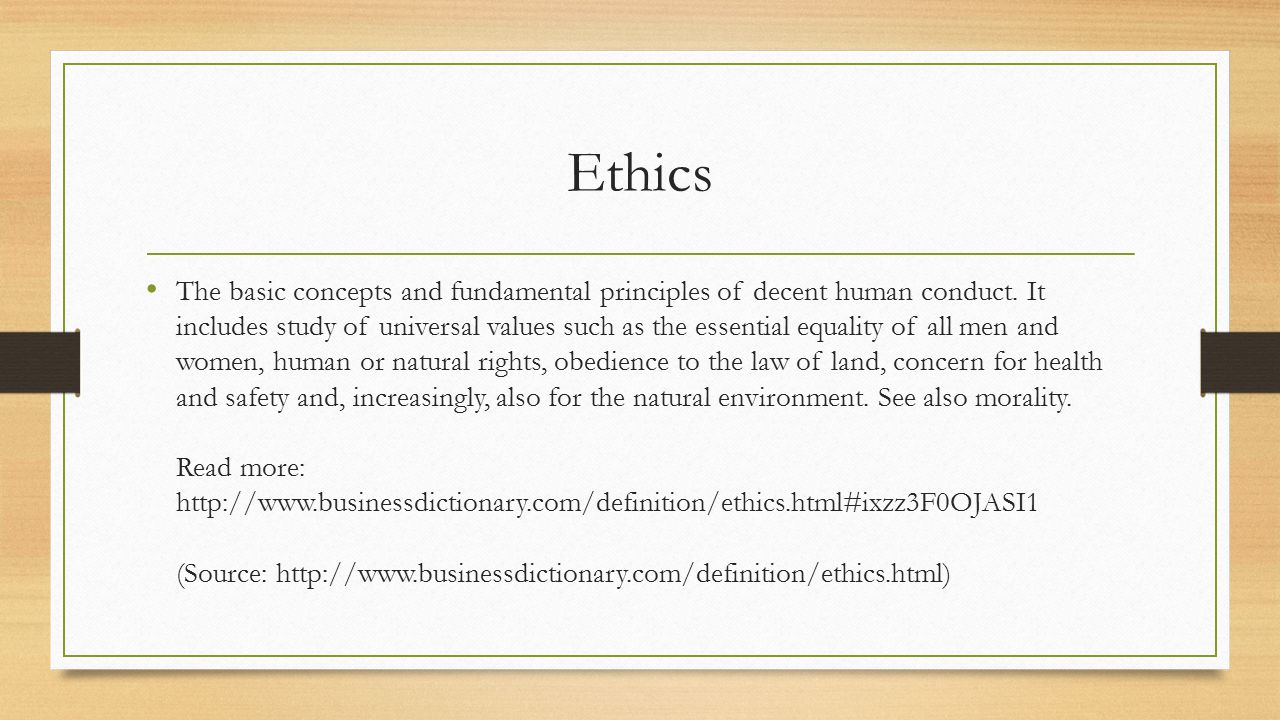 Ethics

• The basic concepts and fundamental principles of decent human conduct. It includes study of universal values such as the essential equality of all men and women, human or natural rights, obedience to the law of land, concern for health and safety and, increasingly, also for the natural environment. See also morality.

Read more: http://www.businessdictionary.com/definition/ethics.html#ixzz3F0OJASI1

(Source: http://www.businessdictionary.com/definition/ethics.html)